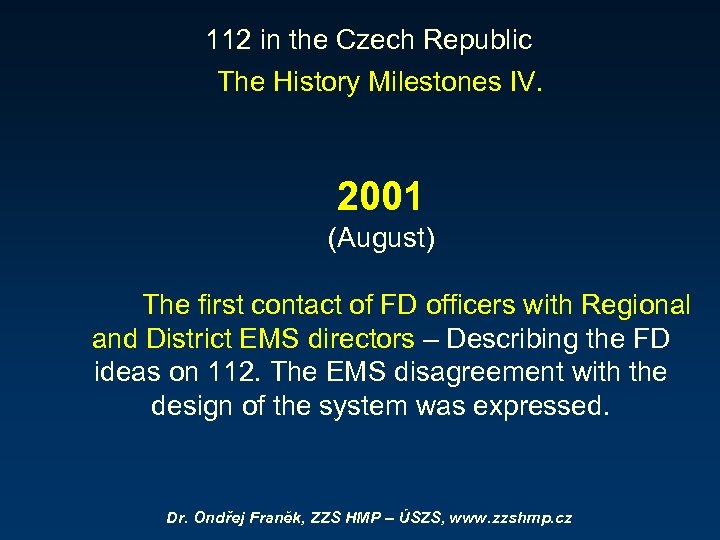 112 in the Czech Republic
The History Milestones IV.

2001
(August)

The first contact of FD officers with Regional and District EMS directors – Describing the FD ideas on 112. The EMS disagreement with the design of the system was expressed.

Dr. Ondřej Franěk, ZZS HMP – ÚSZS, www.zzshmp.cz